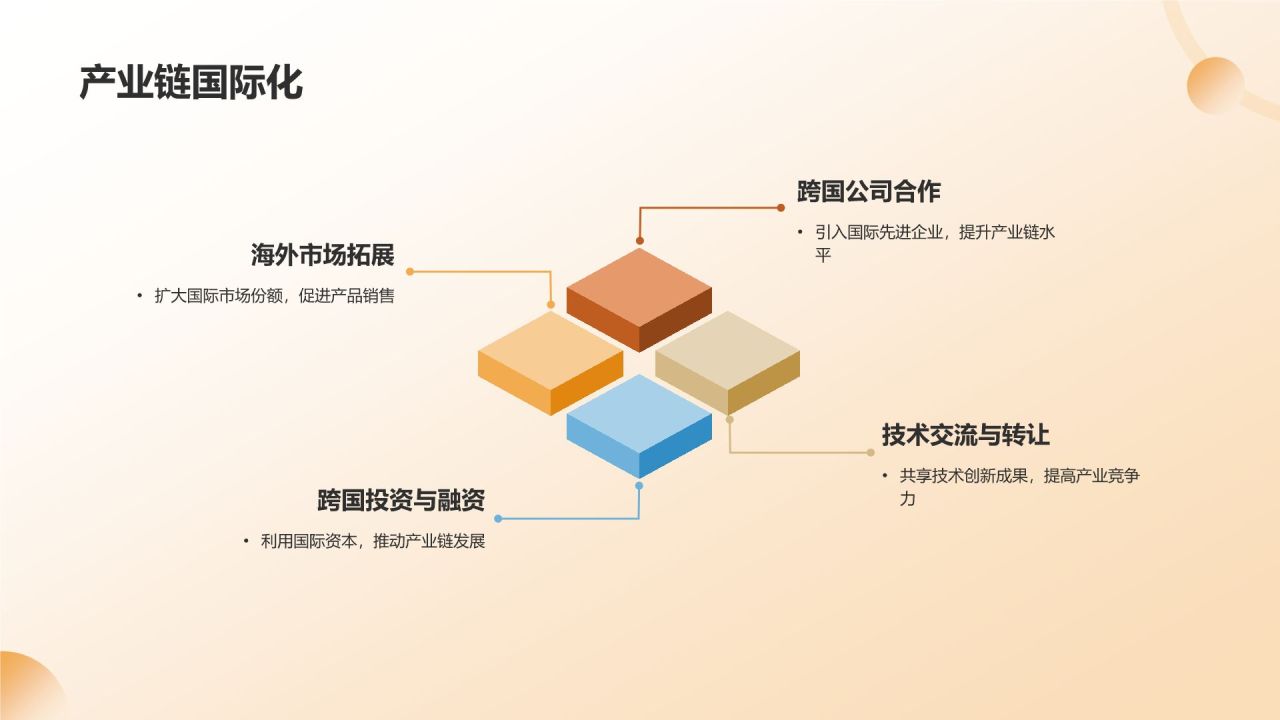 产业链国际化

跨国公司合作

• 引入国际先进企业，提升产业链水平

海外市场拓展

• 扩大国际市场份额，促进产品销售

技术交流与转让

• 共享技术创新成果，提高产业竞争力

跨国投资与融资

• 利用国际资本，推动产业链发展